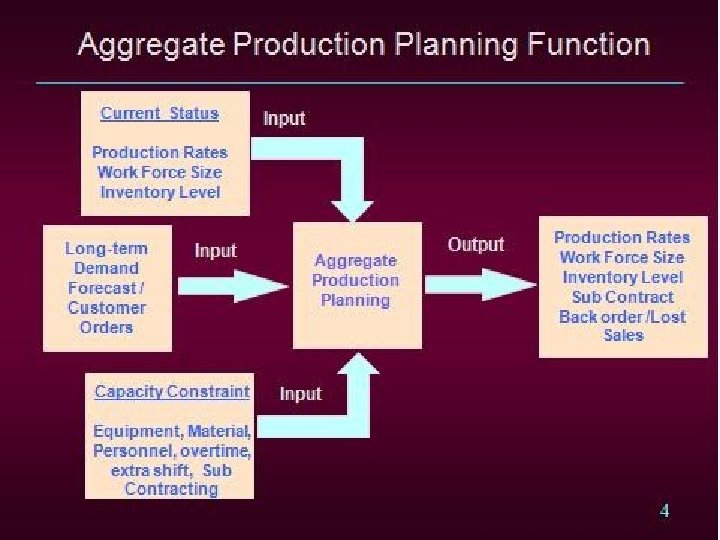 Aggregate Production Planning Function

Current Status

Production Rates
Work Force Size
Inventory Level

Input

Long-term Demand Forecast / Customer Orders

Input

Aggregate Production Planning

Output

Production Rates
Work Force Size
Inventory Level
Sub Contract
Back order /Lost Sales

Capacity Constraint

Equipment, Material, Personnel, overtime, extra shift, Sub Contracting

Input

4